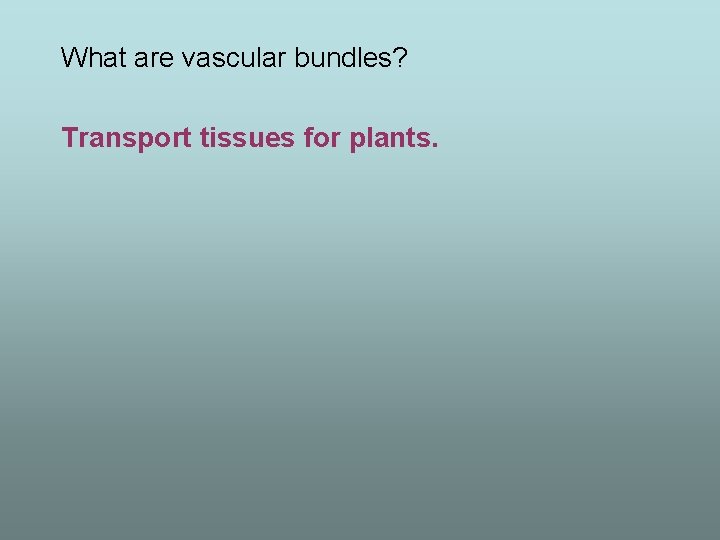 What are vascular bundles?

Transport tissues for plants.